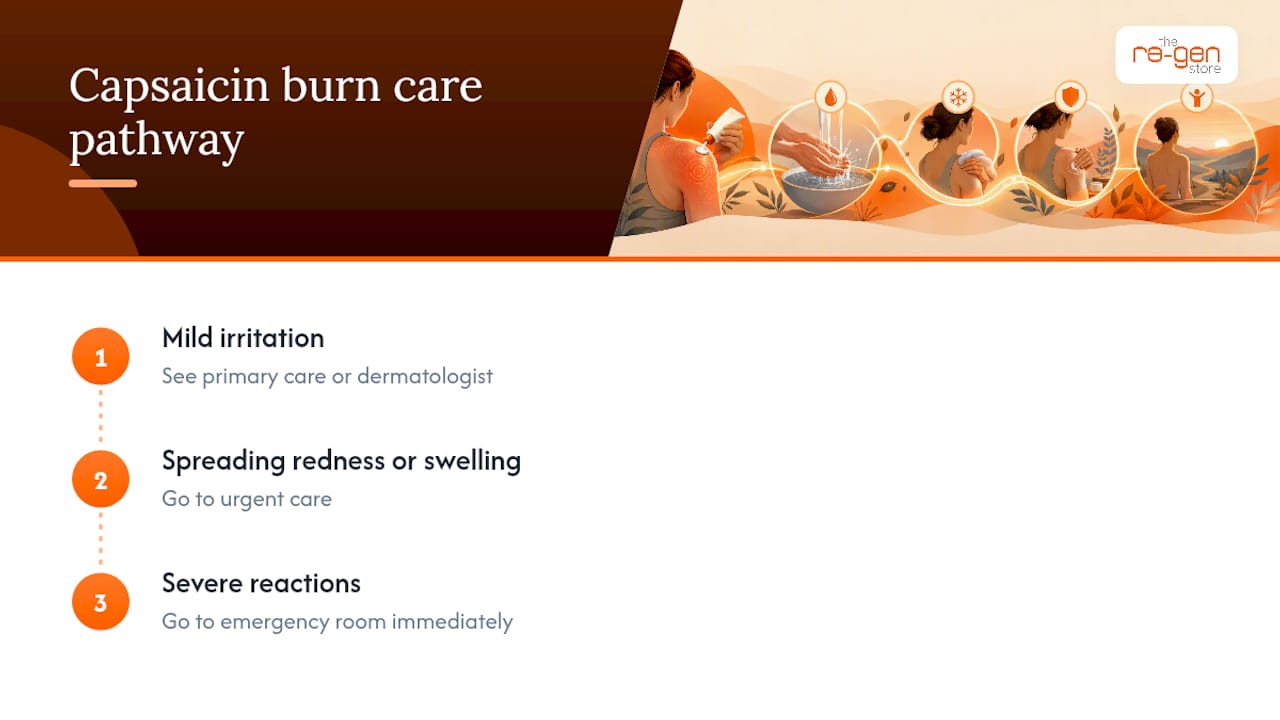 Capsaicin burn care pathway

the re-gen store

1
Mild irritation
See primary care or dermatologist

2
Spreading redness or swelling
Go to urgent care

3
Severe reactions
Go to emergency room immediately